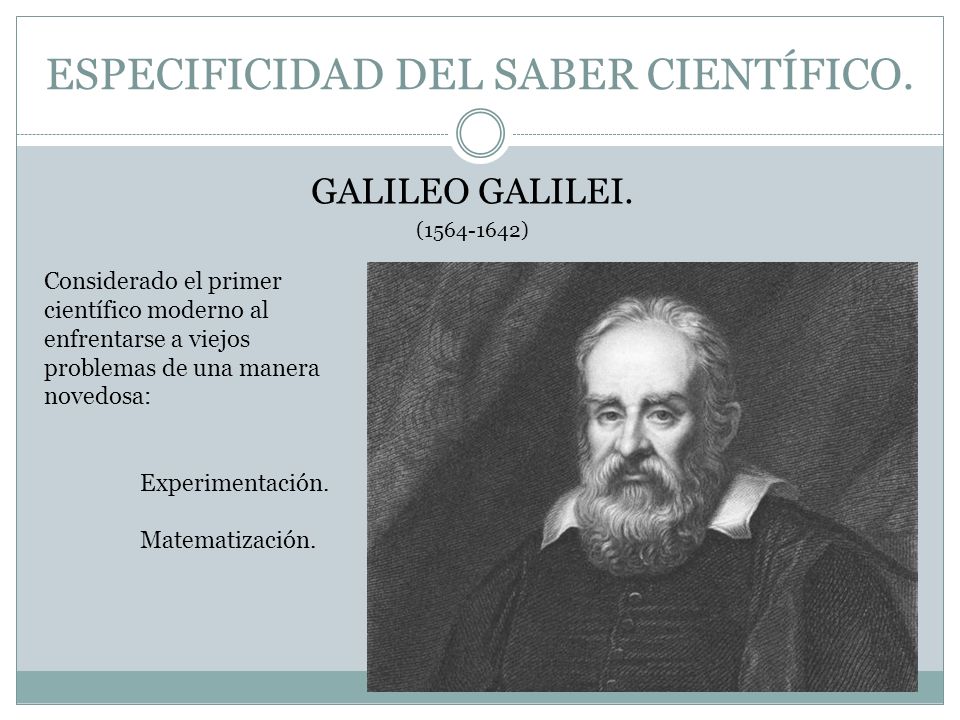 ESPECIFICIDAD DEL SABER CIENTÍFICO.

GALILEO GALILEI.

(1564-1642)

Considerado el primer científico moderno al enfrentarse a viejos problemas de una manera novedosa:

Experimentación.

Matematización.